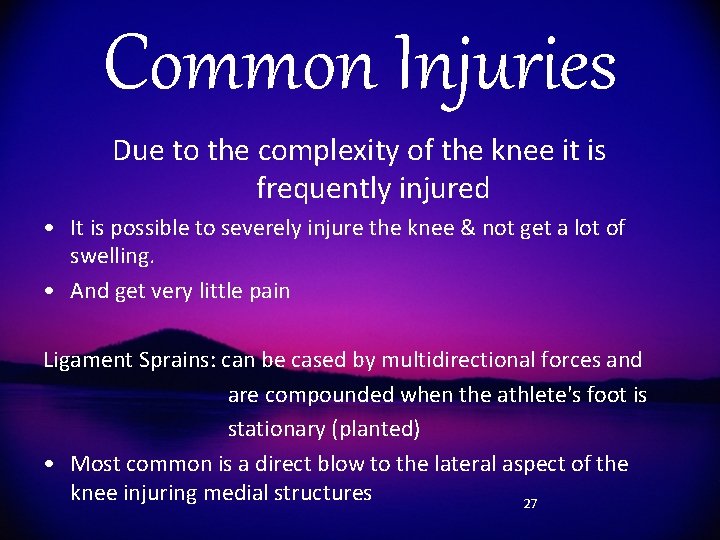 Common Injuries

Due to the complexity of the knee it is frequently injured

• It is possible to severely injure the knee & not get a lot of swelling.
• And get very little pain

Ligament Sprains: can be cased by multidirectional forces and are compounded when the athlete's foot is stationary (planted)

• Most common is a direct blow to the lateral aspect of the knee injuring medial structures

27